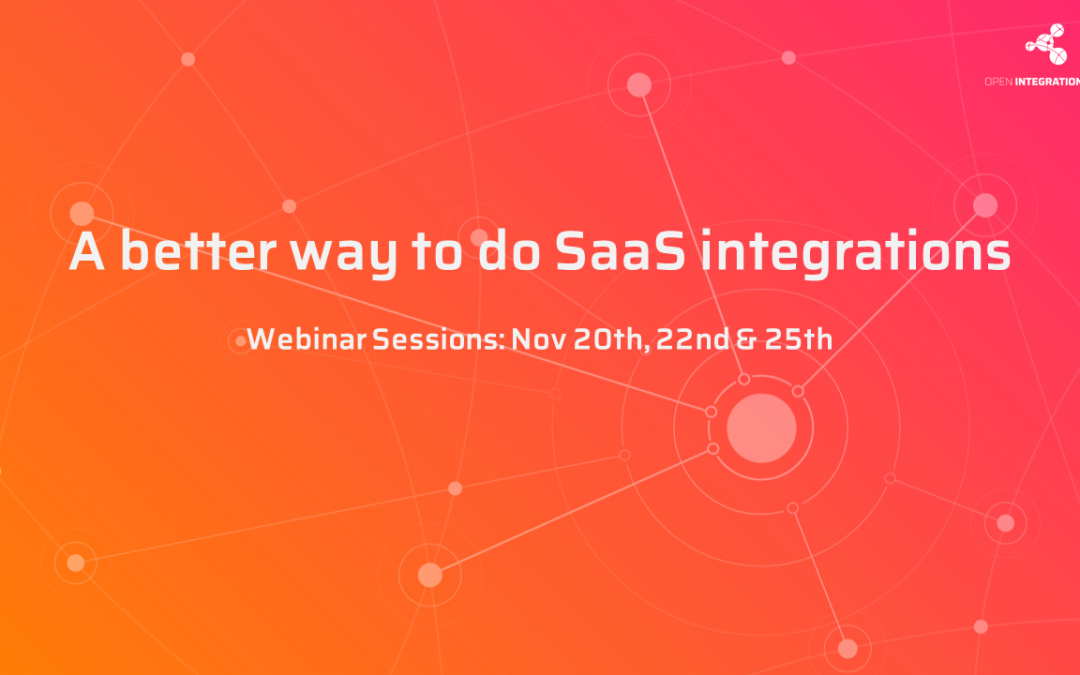 OPEN INTEGRATION

A better way to do SaaS integrations

Webinar Sessions: Nov 20th, 22nd & 25th